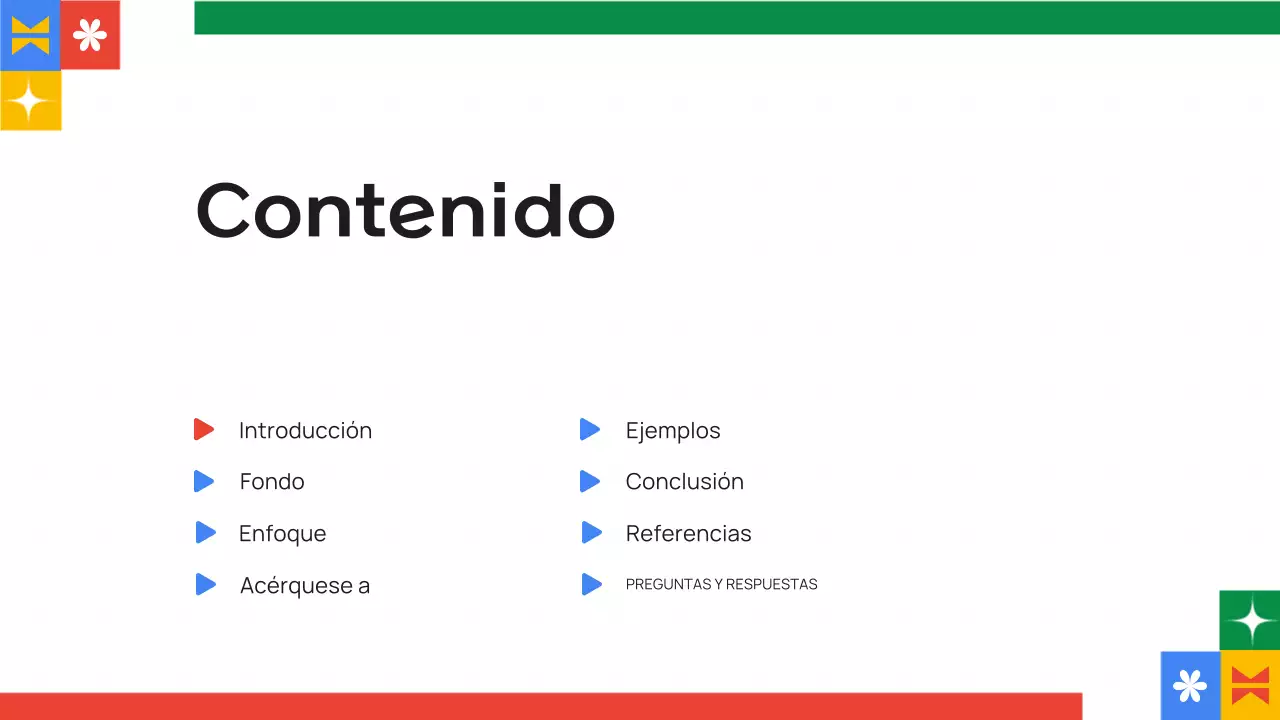 Contenido

Introducción
Fondo
Enfoque
Acérquese a

Ejemplos
Conclusión
Referencias
PREGUNTAS Y RESPUESTAS